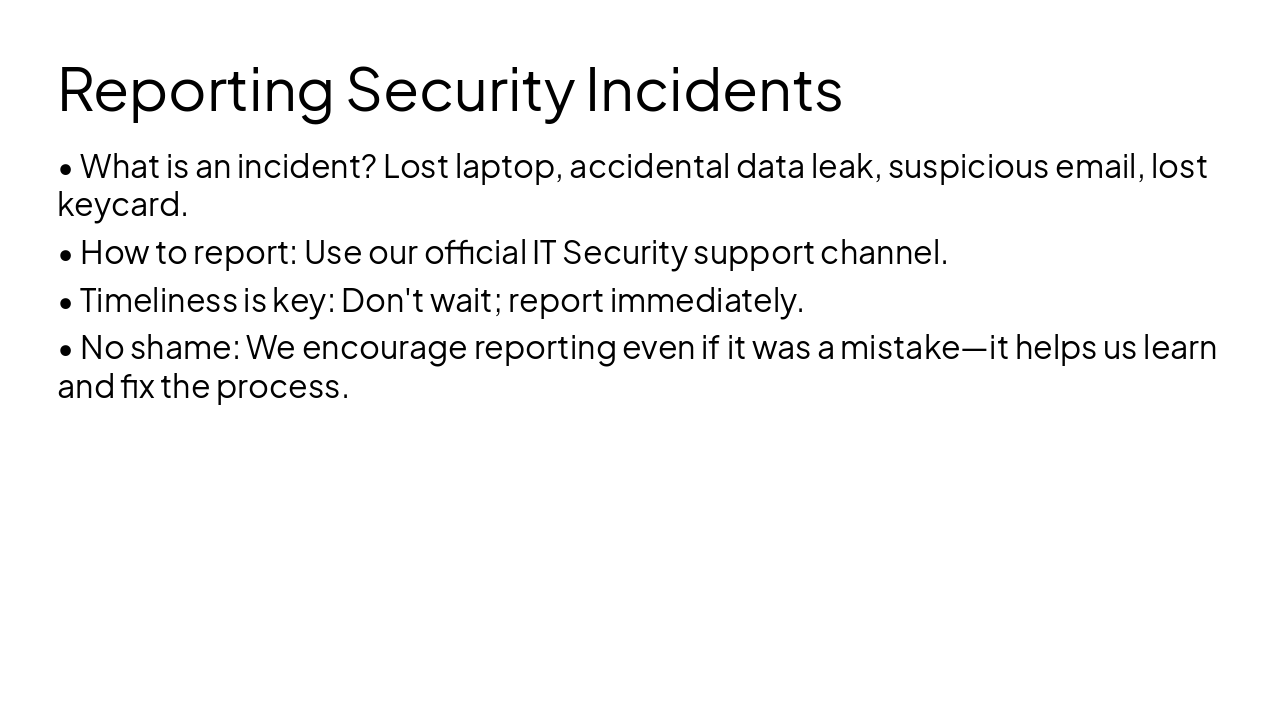 Reporting Security Incidents

• What is an incident? Lost laptop, accidental data leak, suspicious email, lost keycard.

• How to report: Use our official IT Security support channel.

• Timeliness is key: Don't wait; report immediately.

• No shame: We encourage reporting even if it was a mistake—it helps us learn and fix the process.